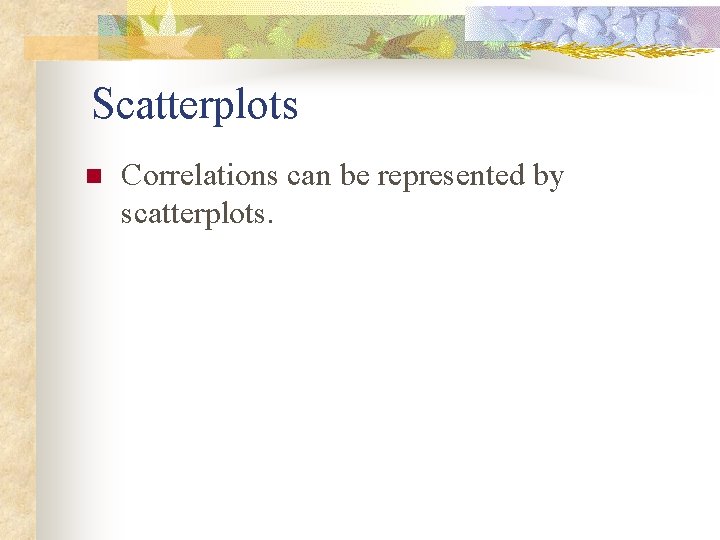 Scatterplots

Correlations can be represented by scatterplots.